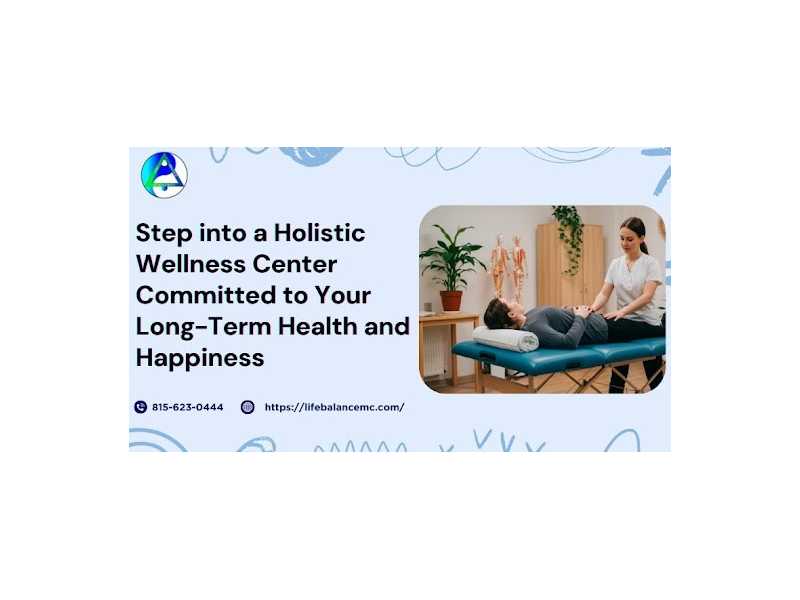 Step into a Holistic Wellness Center Committed to Your Long-Term Health and Happiness

815-623-0444

https://lifebalancemc.com/